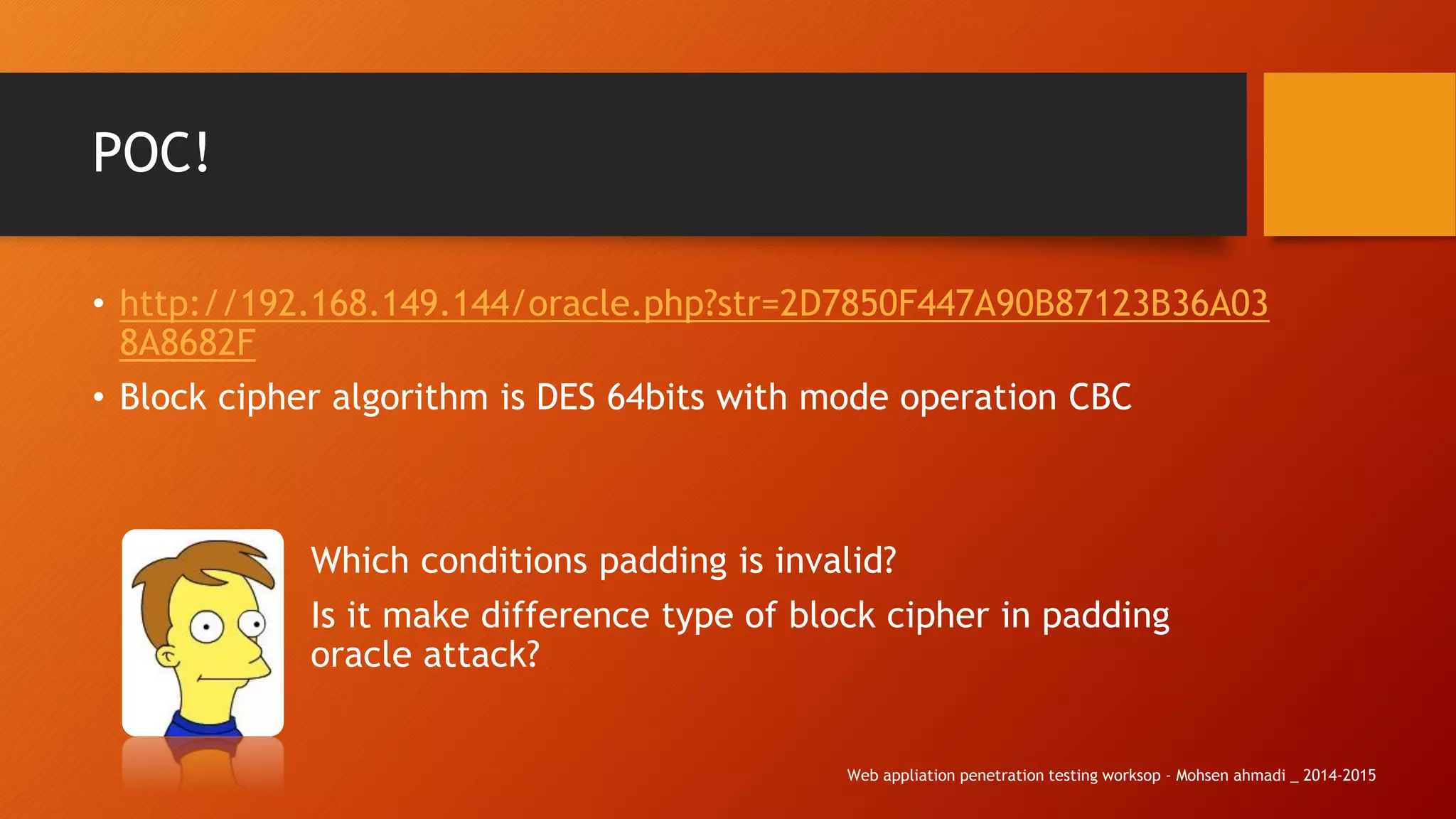 POC!

• http://192.168.149.144/oracle.php?str=2D7850F447A90B87123B36A038A8682F
• Block cipher algorithm is DES 64bits with mode operation CBC

Which conditions padding is invalid?

Is it make difference type of block cipher in padding oracle attack?

Web appliation penetration testing worksop - Mohsen ahmadi _ 2014-2015